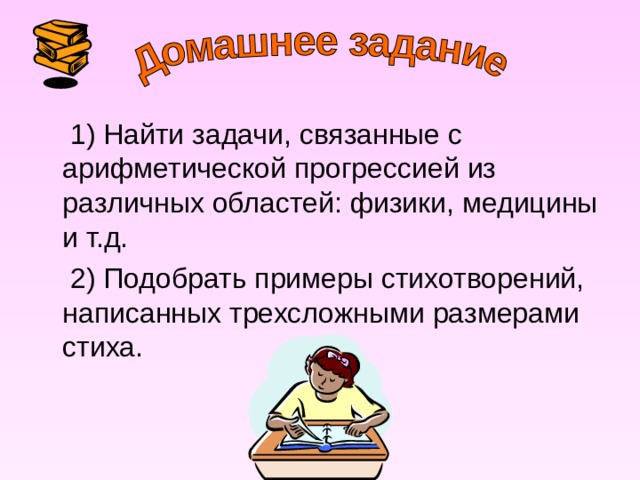 Домашнее задание

1) Найти задачи, связанные с арифметической прогрессией из различных областей: физики, медицины и т.д.

2) Подобрать примеры стихотворений, написанных трехсложными размерами стиха.